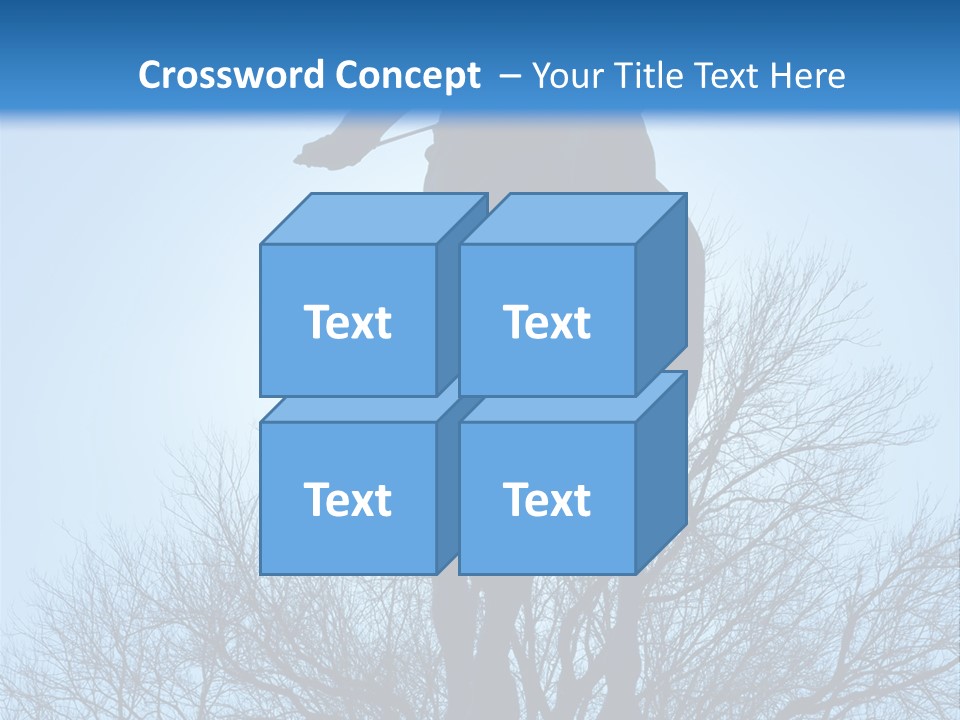 Crossword Concept – Your Title Text Here

Text

Text

Text

Text